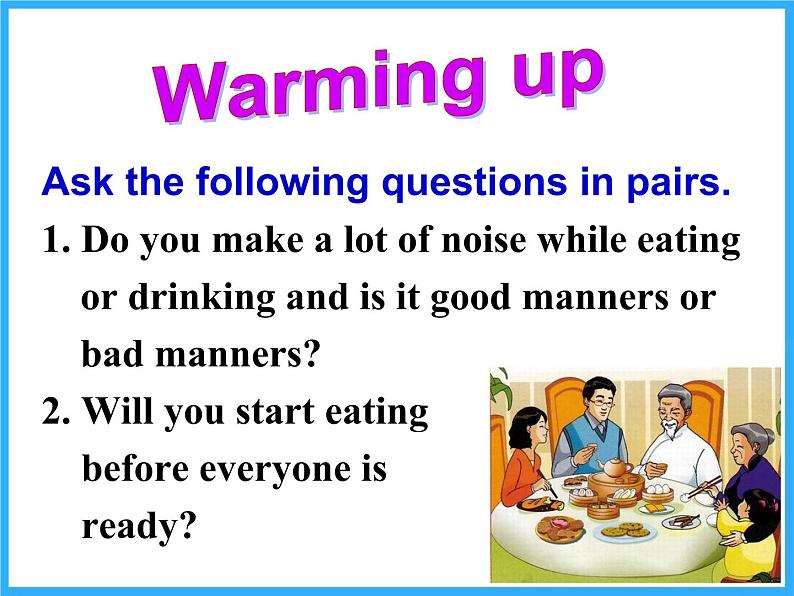 Warming up

Ask the following questions in pairs.

1. Do you make a lot of noise while eating or drinking and is it good manners or bad manners?

2. Will you start eating before everyone is ready?